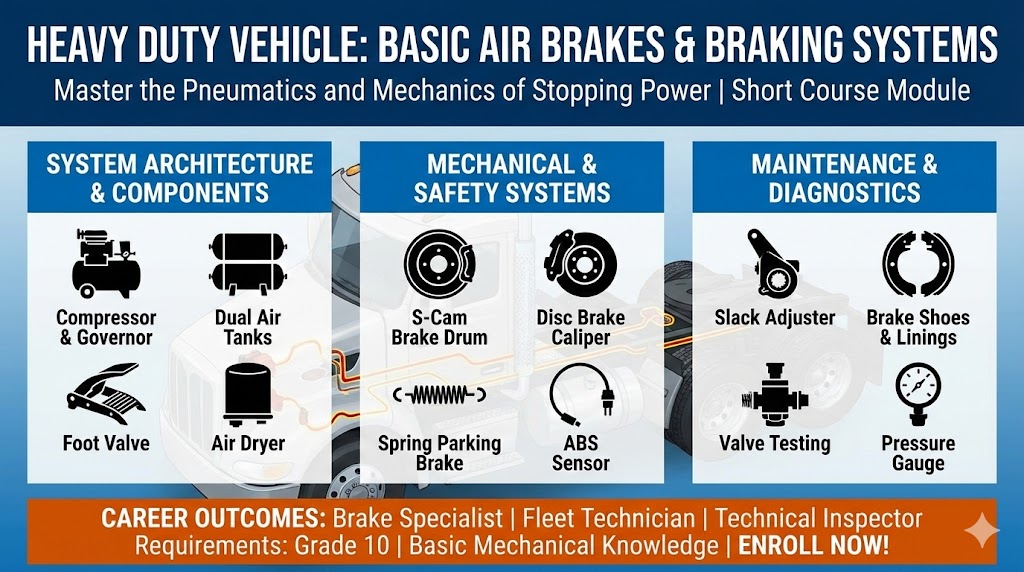 HEAVY DUTY VEHICLE: BASIC AIR BRAKES & BRAKING SYSTEMS
Master the Pneumatics and Mechanics of Stopping Power | Short Course Module

SYSTEM ARCHITECTURE & COMPONENTS
Compressor & Governor
Dual Air Tanks
Foot Valve
Air Dryer

MECHANICAL & SAFETY SYSTEMS
S-Cam Brake Drum
Disc Brake Caliper
Spring Parking Brake
ABS Sensor

MAINTENANCE & DIAGNOSTICS
Slack Adjuster
Brake Shoes & Linings
Valve Testing
Pressure Gauge

CAREER OUTCOMES: Brake Specialist | Fleet Technician | Technical Inspector
Requirements: Grade 10 | Basic Mechanical Knowledge | ENROLL NOW!